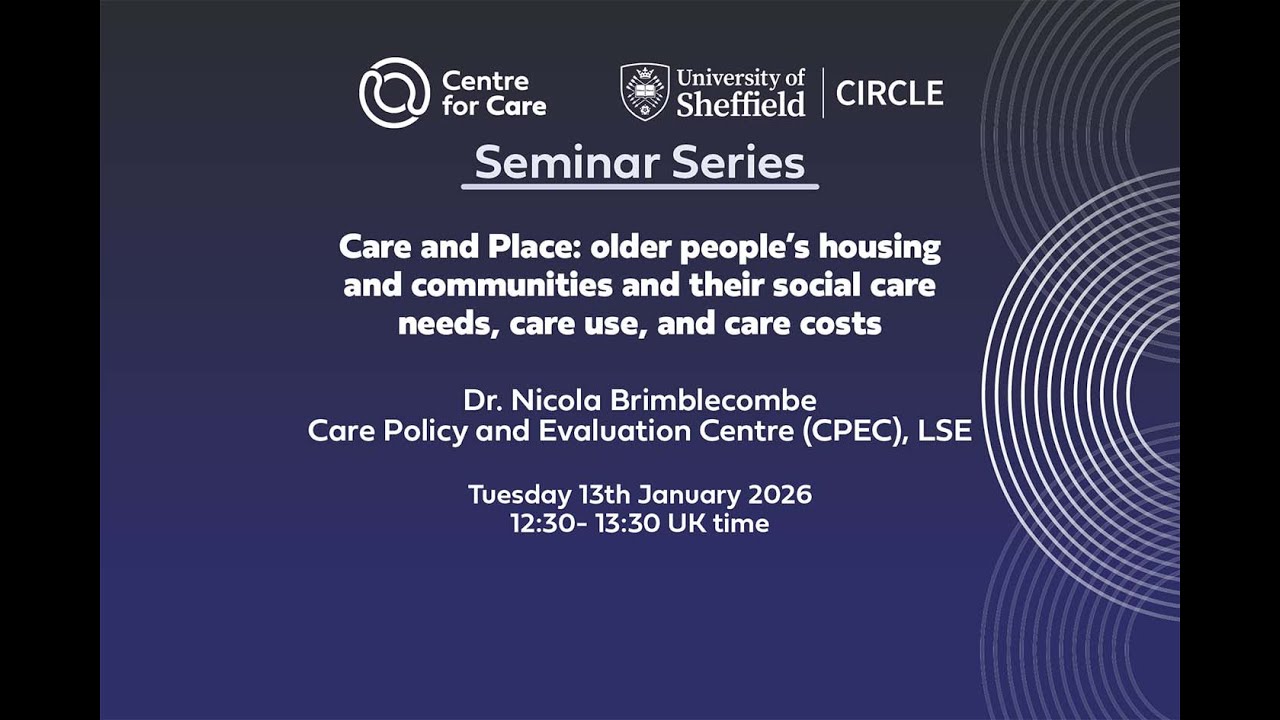 Centre for Care

University of Sheffield

CIRCLE

Seminar Series

Care and Place: older people's housing and communities and their social care needs, care use, and care costs

Dr. Nicola Brimblecombe
Care Policy and Evaluation Centre (CPEC), LSE

Tuesday 13th January 2026
12:30- 13:30 UK time